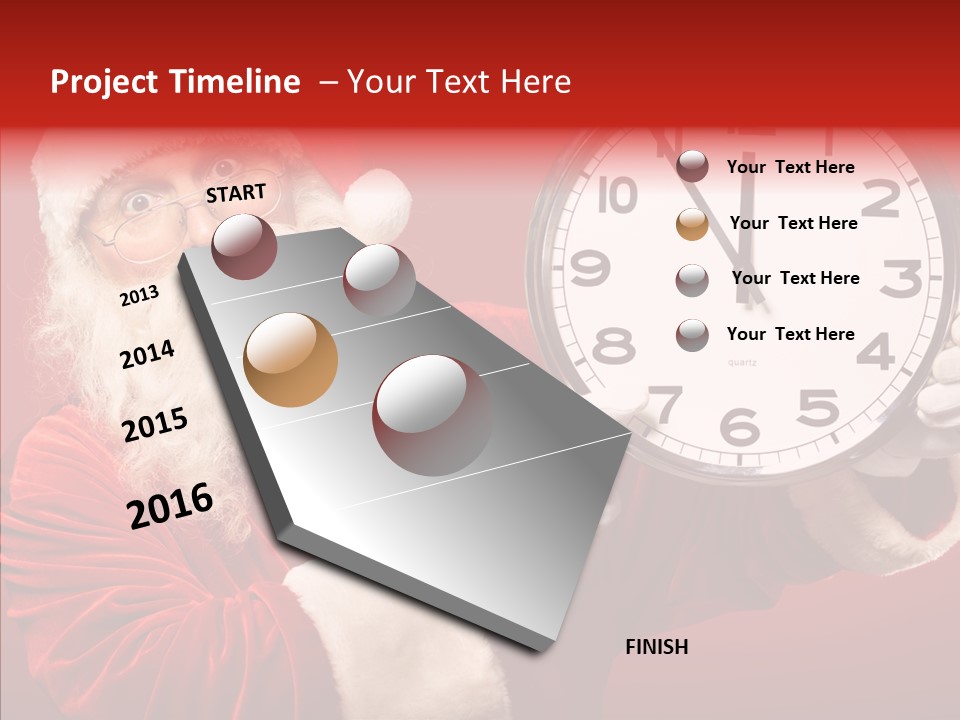 Project Timeline – Your Text Here

START

2013

2014

2015

2016

FINISH

Your Text Here

Your Text Here

Your Text Here

Your Text Here

10
2
9
3
8
4
7
6
5
quartz